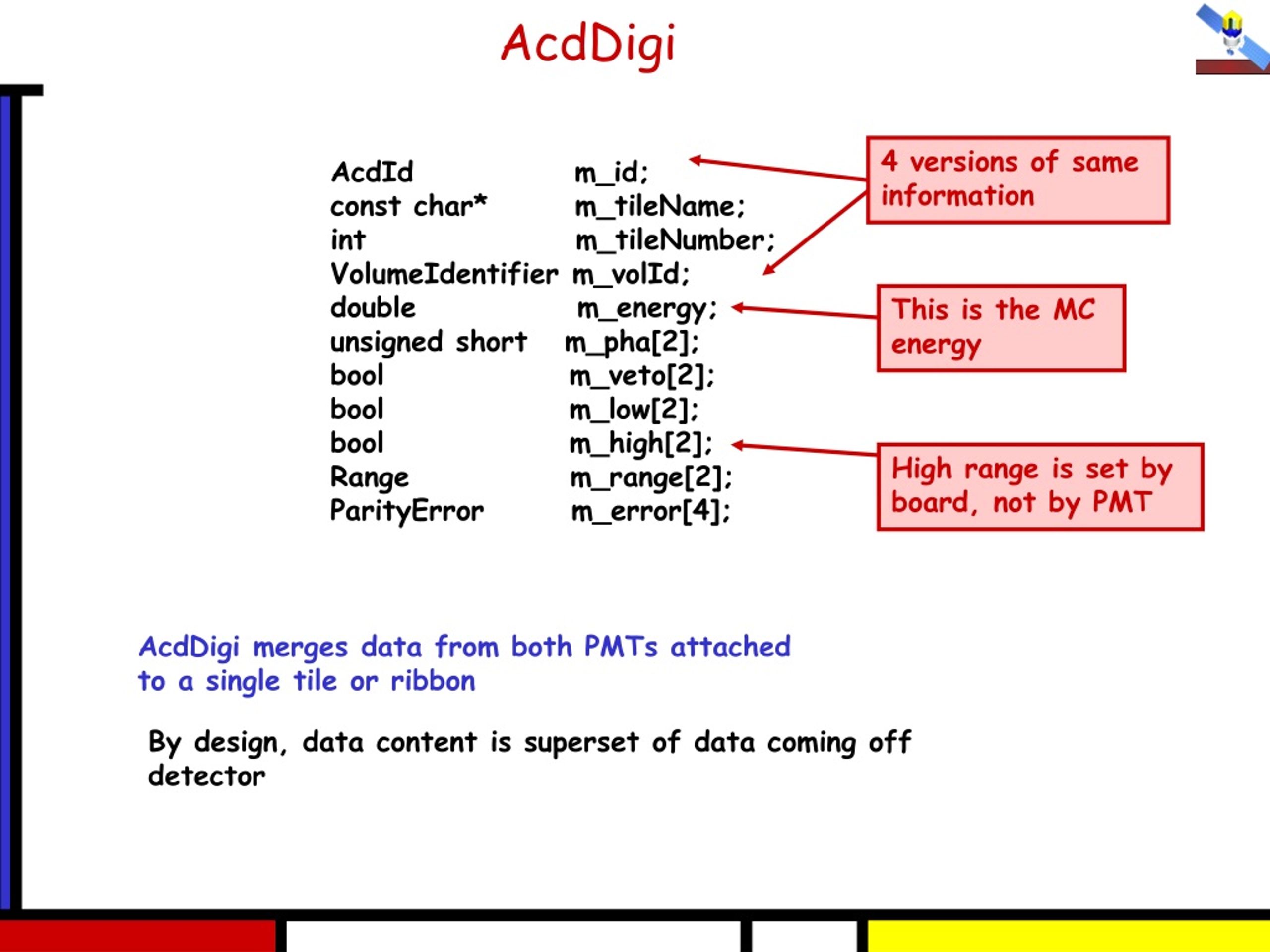 AcdDigi

AcdId m_id;
const char* m_tileName;
int m_tileNumber;
VolumeIdentifier m_volId;
double m_energy;
unsigned short m_pha[2];
bool m_veto[2];
bool m_low[2];
bool m_high[2];
Range m_range[2];
ParityError m_error[4];

4 versions of same information

This is the MC energy

High range is set by board, not by PMT

AcdDigi merges data from both PMTs attached to a single tile or ribbon

By design, data content is superset of data coming off detector